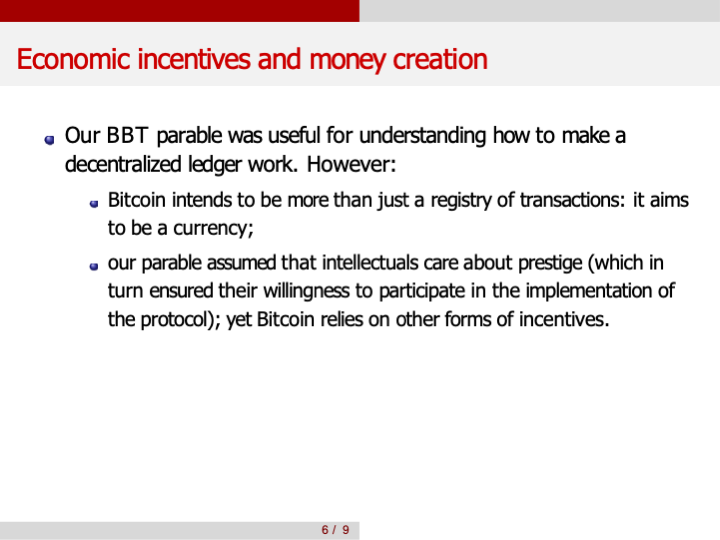 Economic incentives and money creation

Our BBT parable was useful for understanding how to make a decentralized ledger work. However:

Bitcoin intends to be more than just a registry of transactions: it aims to be a currency;

our parable assumed that intellectuals care about prestige (which in turn ensured their willingness to participate in the implementation of the protocol); yet Bitcoin relies on other forms of incentives.

6 / 9